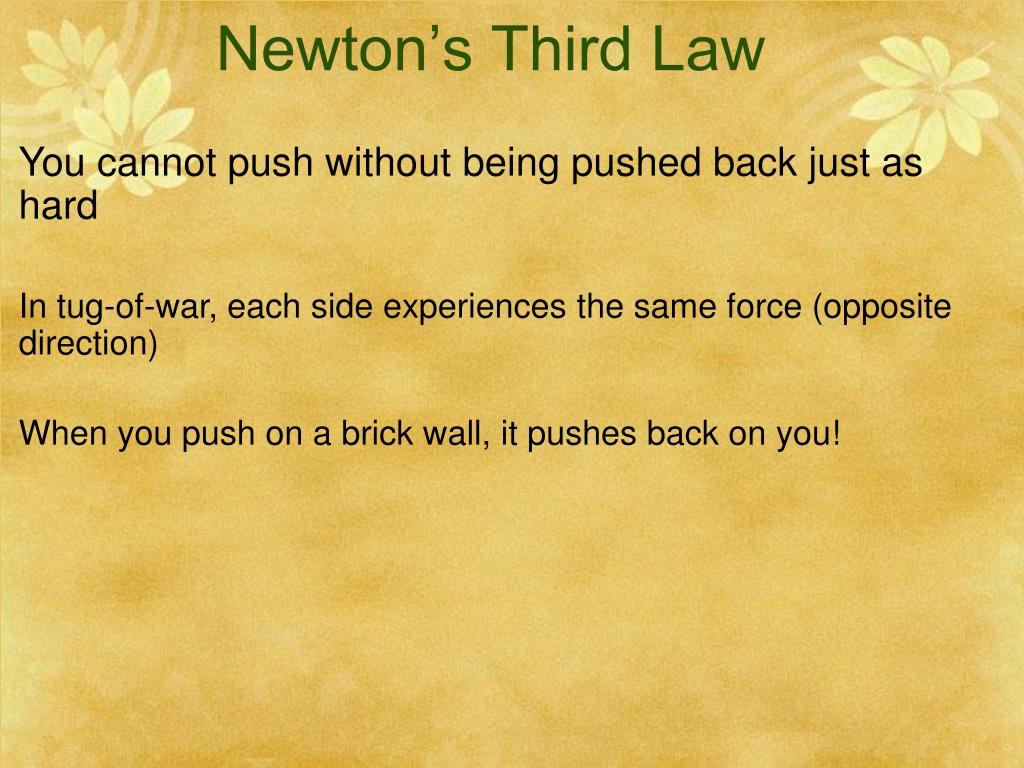 Newton’s Third Law

You cannot push without being pushed back just as hard

In tug-of-war, each side experiences the same force (opposite direction)

When you push on a brick wall, it pushes back on you!